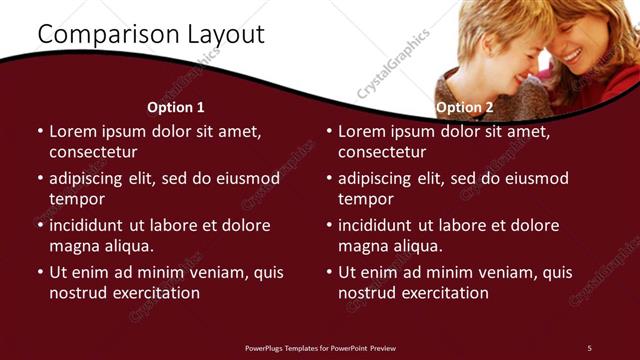 Comparison Layout

CrystalGraphics

Option 1

• Lorem ipsum dolor sit amet, consectetur
• adipiscing elit, sed do eiusmod tempor
• incididunt ut labore et dolore magna aliqua.
• Ut enim ad minim veniam, quis nostrud exercitation

Option 2

• Lorem ipsum dolor sit amet, consectetur
• adipiscing elit, sed do eiusmod tempor
• incididunt ut labore et dolore magna aliqua.
• Ut enim ad minim veniam, quis nostrud exercitation

PowerPlugs Templates for PowerPoint Preview

5